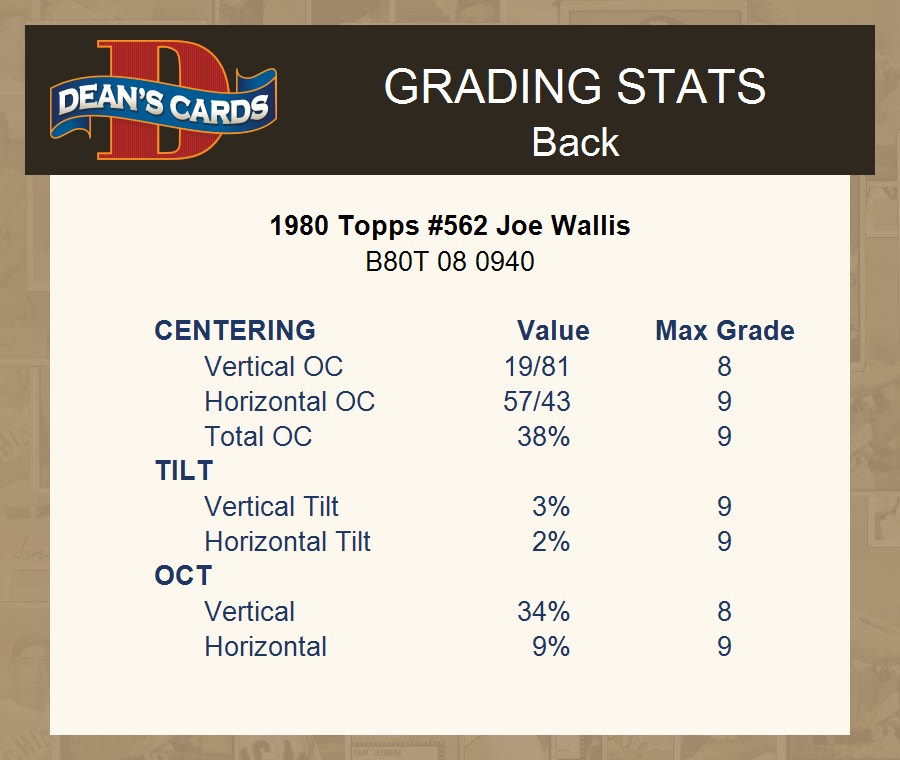 DEAN'S CARDS

GRADING STATS
Back

1980 Topps #562 Joe Wallis
B80T 08 0940

| CENTERING | Value | Max Grade |
|---|---|---|
| Vertical OC | 19/81 | 8 |
| Horizontal OC | 57/43 | 9 |
| Total OC | 38% | 9 |
| TILT | | |
| Vertical Tilt | 3% | 9 |
| Horizontal Tilt | 2% | 9 |
| OCT | | |
| Vertical | 34% | 8 |
| Horizontal | 9% | 9 |